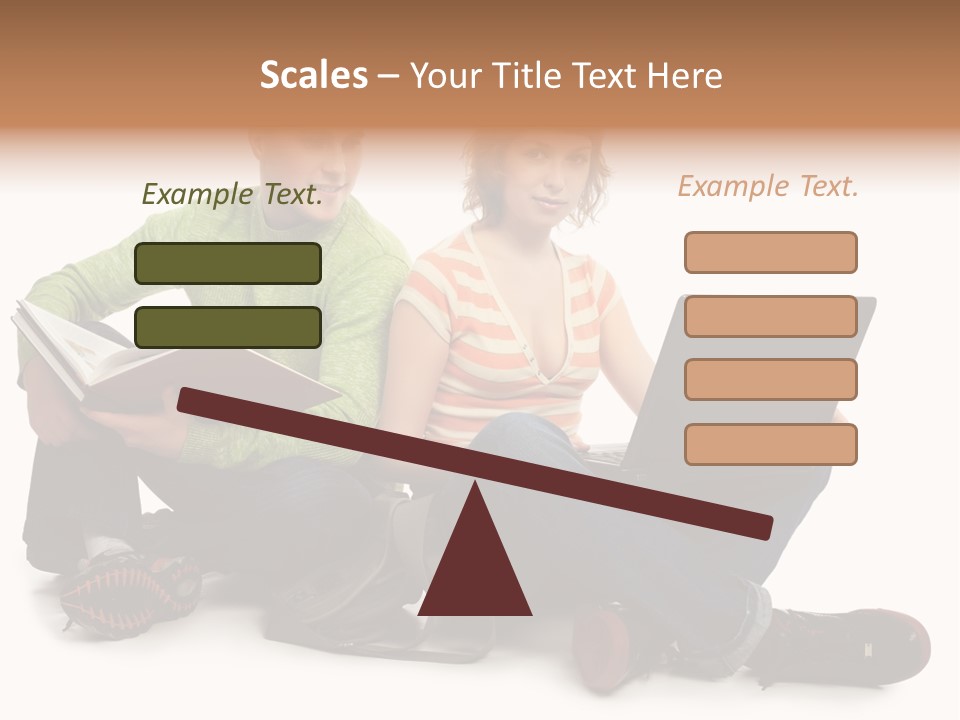 Scales – Your Title Text Here

Example Text.

Example Text.